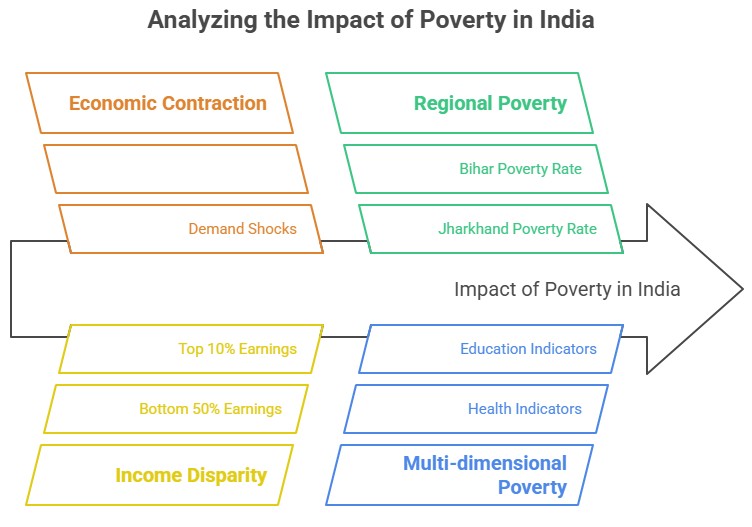 Analyzing the Impact of Poverty in India

Economic Contraction

Demand Shocks

Regional Poverty

Bihar Poverty Rate

Jharkhand Poverty Rate

Impact of Poverty in India

Top 10% Earnings

Bottom 50% Earnings

Income Disparity

Education Indicators

Health Indicators

Multi-dimensional Poverty